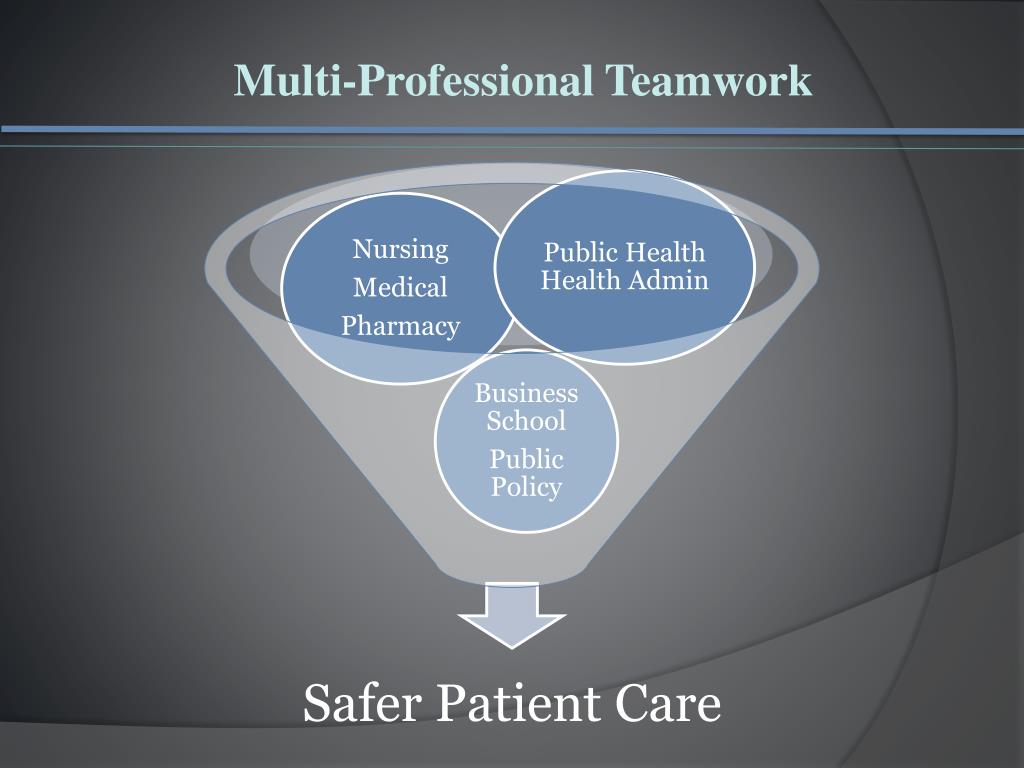 Multi-Professional Teamwork

Nursing
Medical
Pharmacy

Public Health
Health Admin

Business School
Public Policy

Safer Patient Care